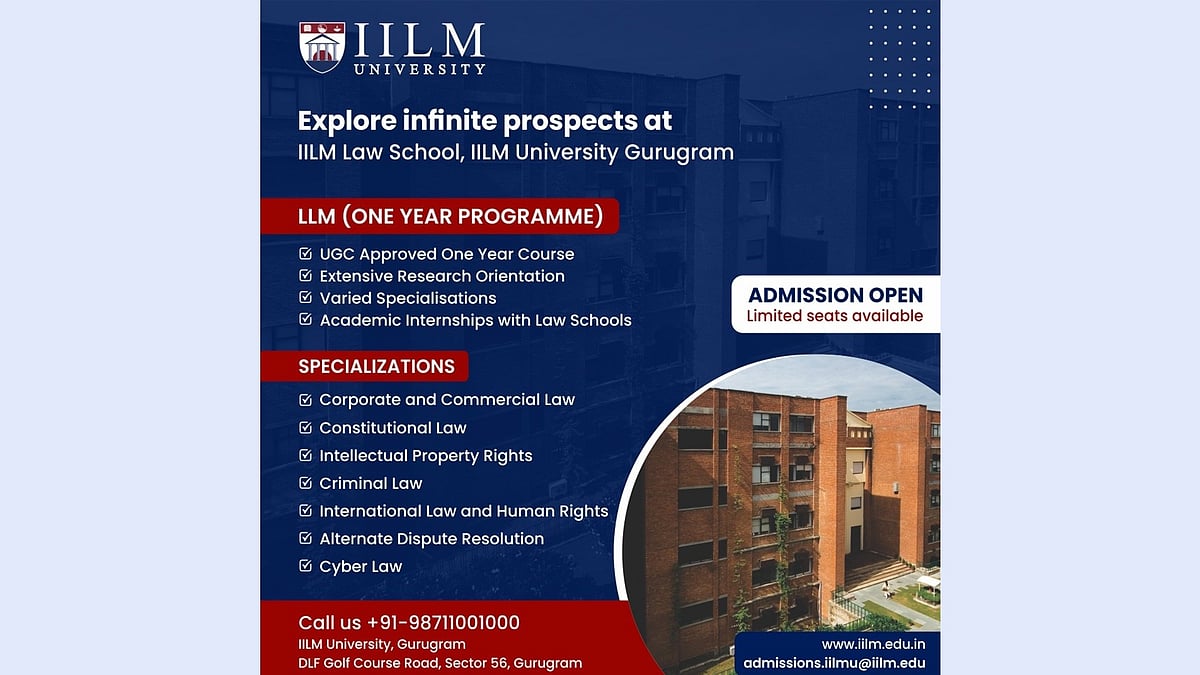 IILM UNIVERSITY

Explore infinite prospects at
IILM Law School, IILM University Gurugram

LLM (ONE YEAR PROGRAMME)

☑ UGC Approved One Year Course
☑ Extensive Research Orientation
☑ Varied Specialisations
☑ Academic Internships with Law Schools

ADMISSION OPEN
Limited seats available

SPECIALIZATIONS

☑ Corporate and Commercial Law
☑ Constitutional Law
☑ Intellectual Property Rights
☑ Criminal Law
☑ International Law and Human Rights
☑ Alternate Dispute Resolution
☑ Cyber Law

Call us +91-98711001000
IILM University, Gurugram
DLF Golf Course Road, Sector 56, Gurugram

www.iilm.edu.in
admissions.iilmu@iilm.edu